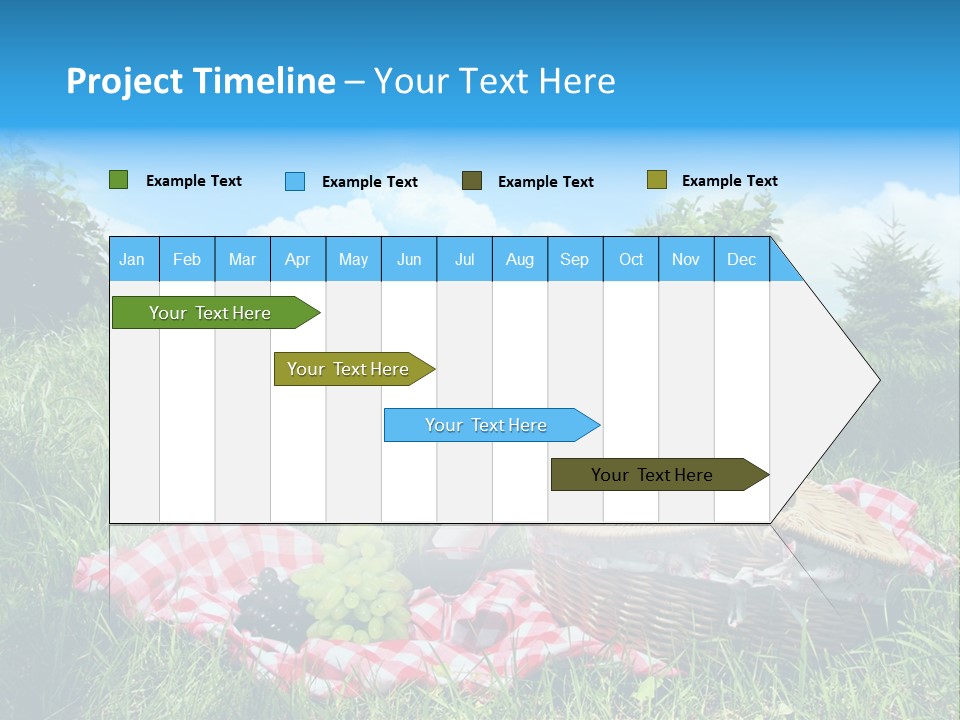 Project Timeline – Your Text Here

Example Text Example Text Example Text Example Text

| Jan | Feb | Mar | Apr | May | Jun | Jul | Aug | Sep | Oct | Nov | Dec |
|---|---|---|---|---|---|---|---|---|---|---|---|

Your Text Here

Your Text Here

Your Text Here

Your Text Here